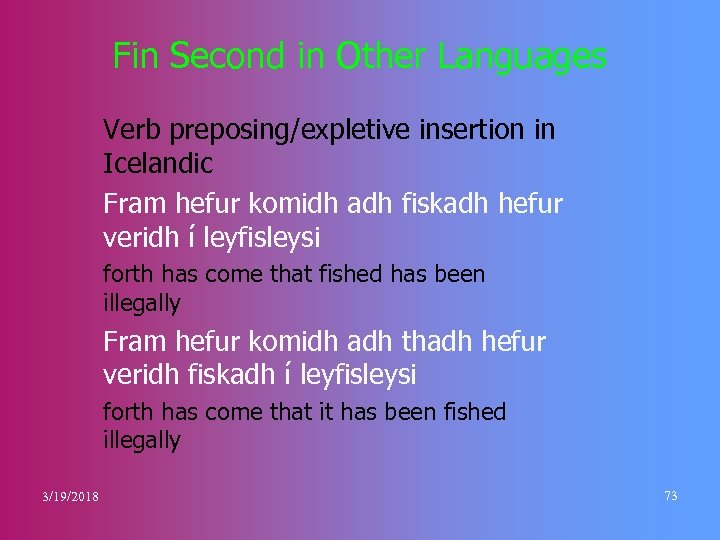 Fin Second in Other Languages

Verb preposing/expletive insertion in Icelandic

Fram hefur komidh adh fiskadh hefur veridh í leyfisleysi

forth has come that fished has been illegally

Fram hefur komidh adh thadh hefur veridh fiskadh í leyfisleysi

forth has come that it has been fished illegally

3/19/2018

73